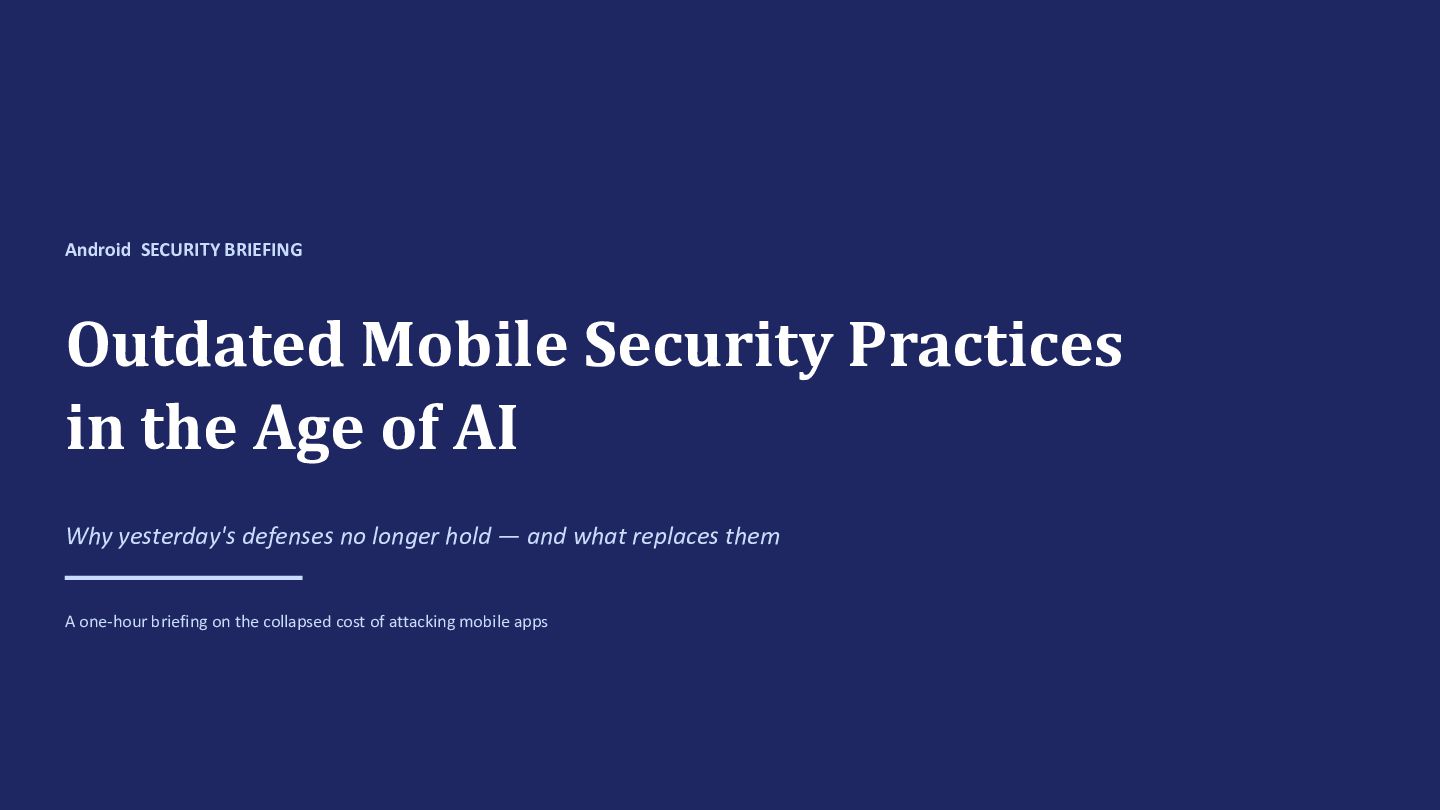 Android SECURITY BRIEFING

Outdated Mobile Security Practices in the Age of AI

Why yesterday's defenses no longer hold — and what replaces them

A one-hour briefing on the collapsed cost of attacking mobile apps